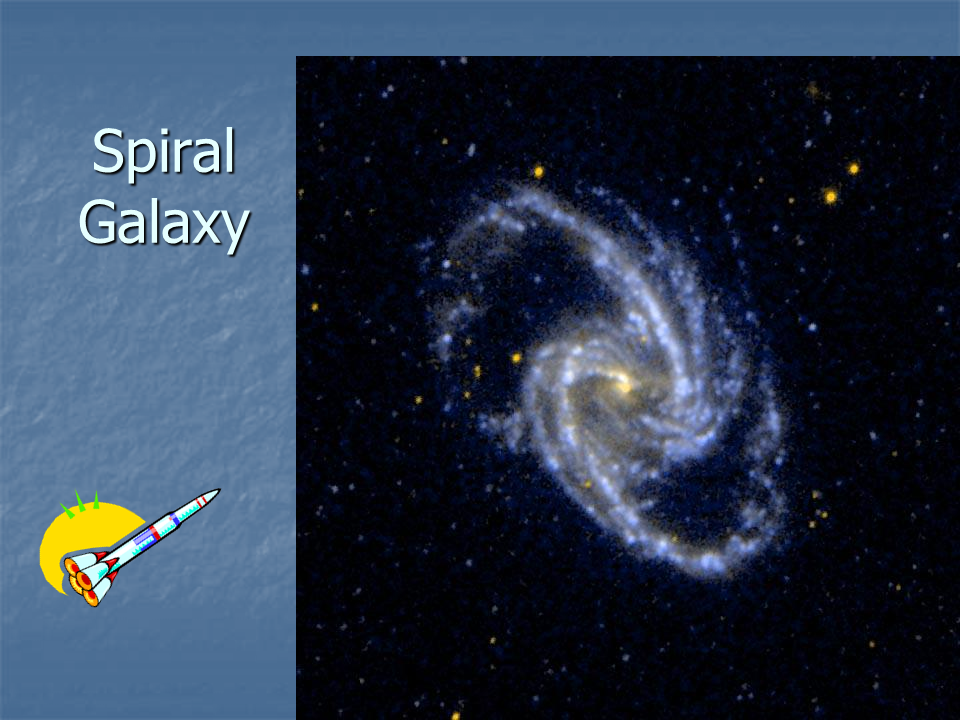 Spiral Galaxy